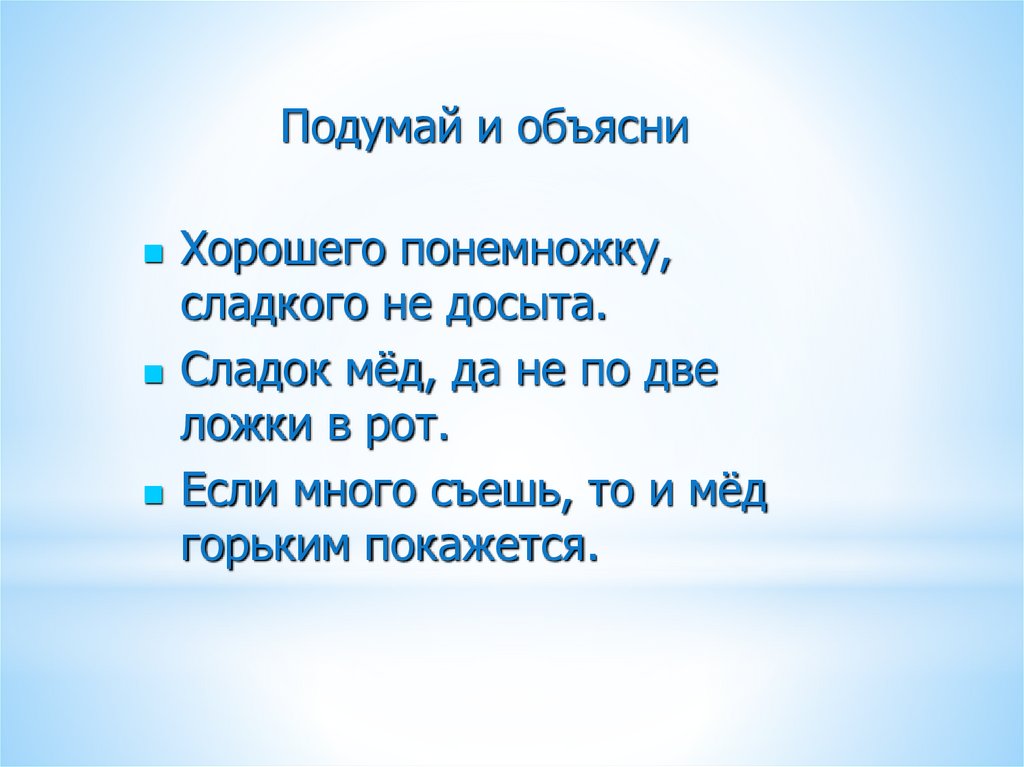 Подумай и объясни

- Хорошего понемножку, сладкого не досыта.
- Сладок мёд, да не по две ложки в рот.
- Если много съешь, то и мёд горьким покажется.